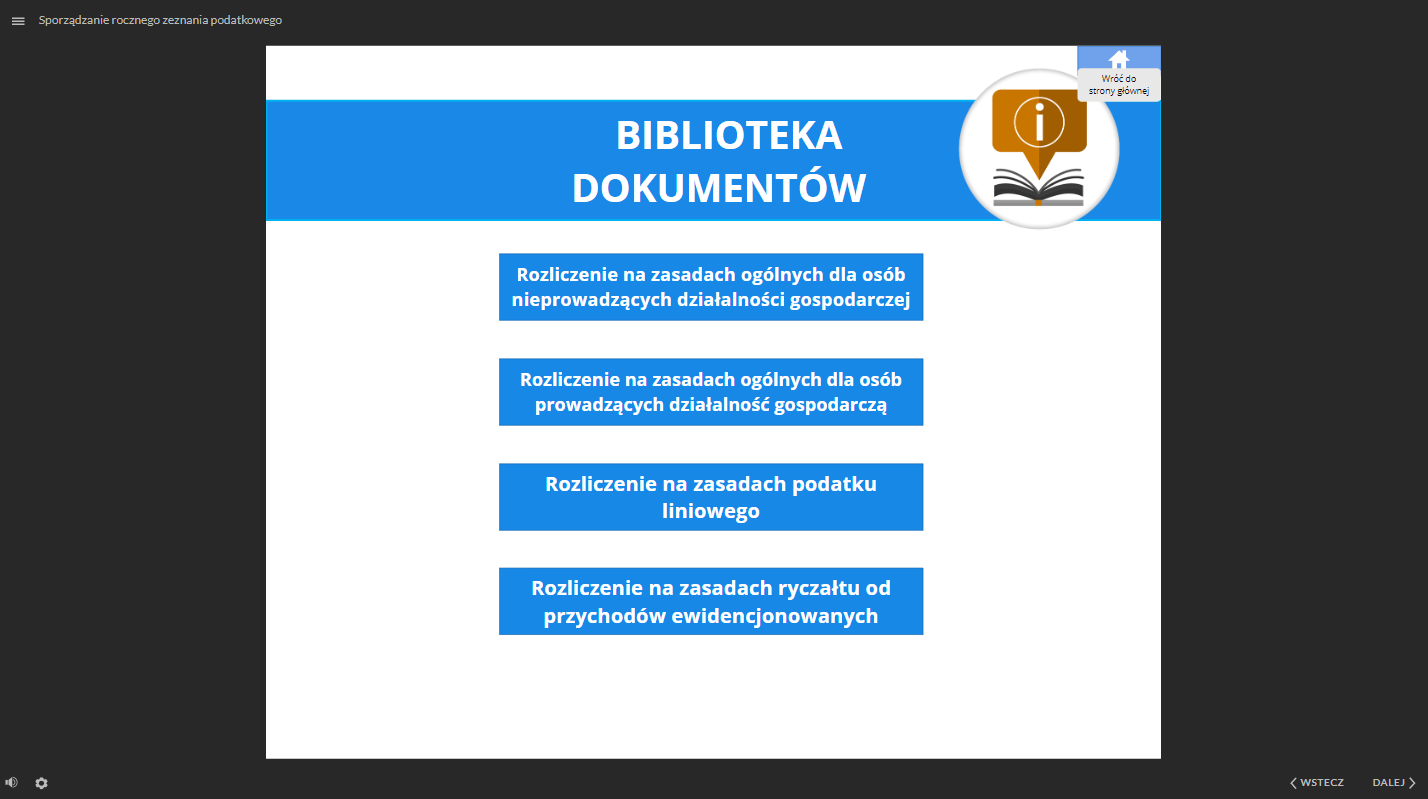 Sporządzanie rocznego zeznania podatkowego

Wróć do strony głównej

BIBLIOTEKA DOKUMENTÓW

Rozliczenie na zasadach ogólnych dla osób nieprowadzących działalności gospodarczej

Rozliczenie na zasadach ogólnych dla osób prowadzących działalność gospodarczą

Rozliczenie na zasadach podatku liniowego

Rozliczenie na zasadach ryczałtu od przychodów ewidencjonowanych

WSTECZ

DALEJ